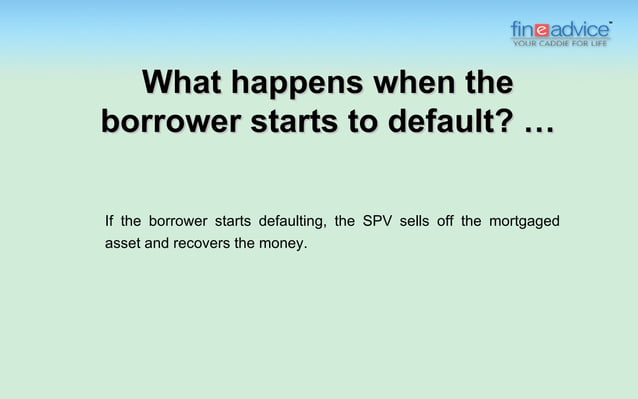 fineadvice
YOUR CADDIE FOR LIFE

What happens when the borrower starts to default? …

If the borrower starts defaulting, the SPV sells off the mortgaged asset and recovers the money.